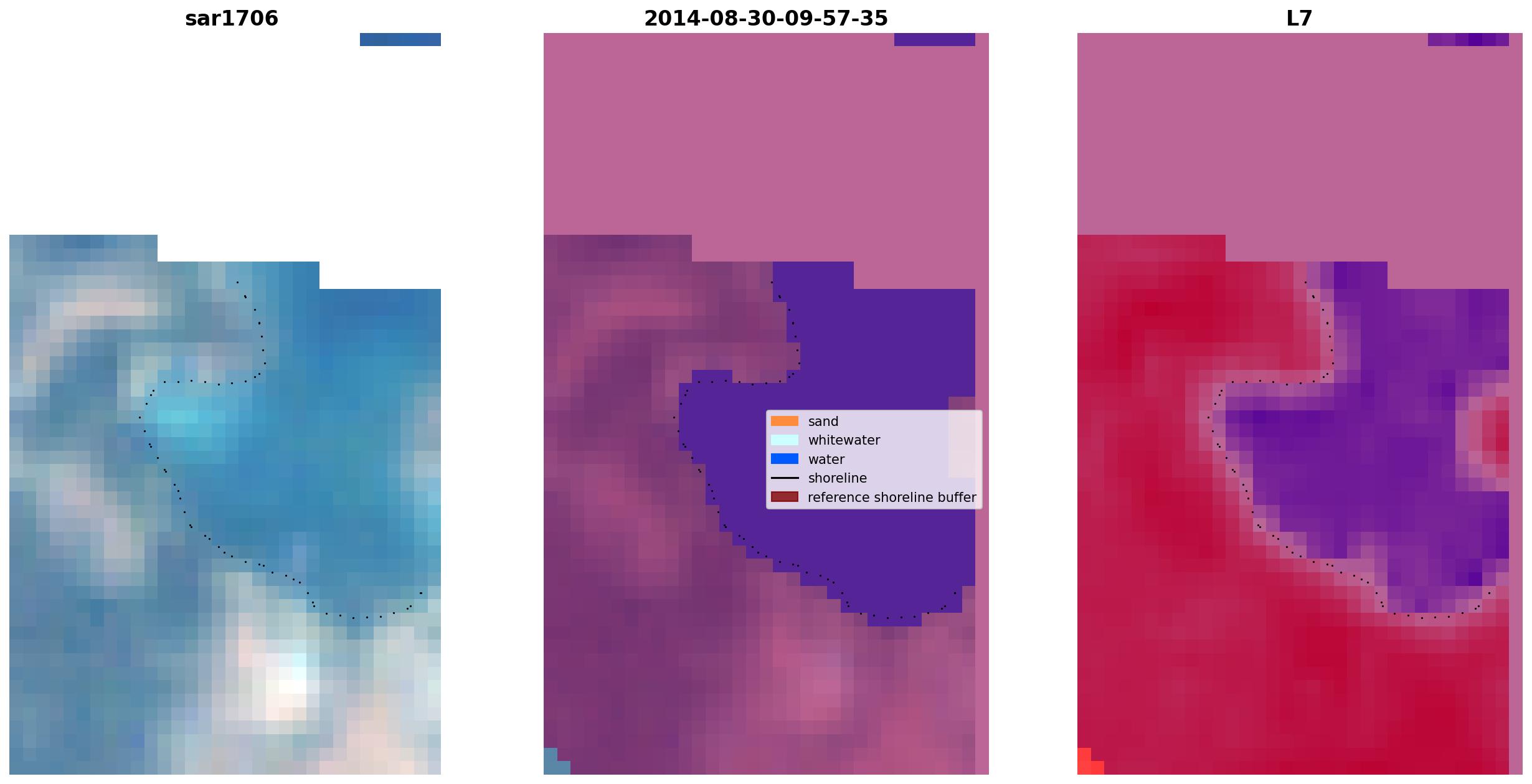 sar1706

2014-08-30-09-57-35

sand
whitewater
water
shoreline
reference shoreline buffer

L7